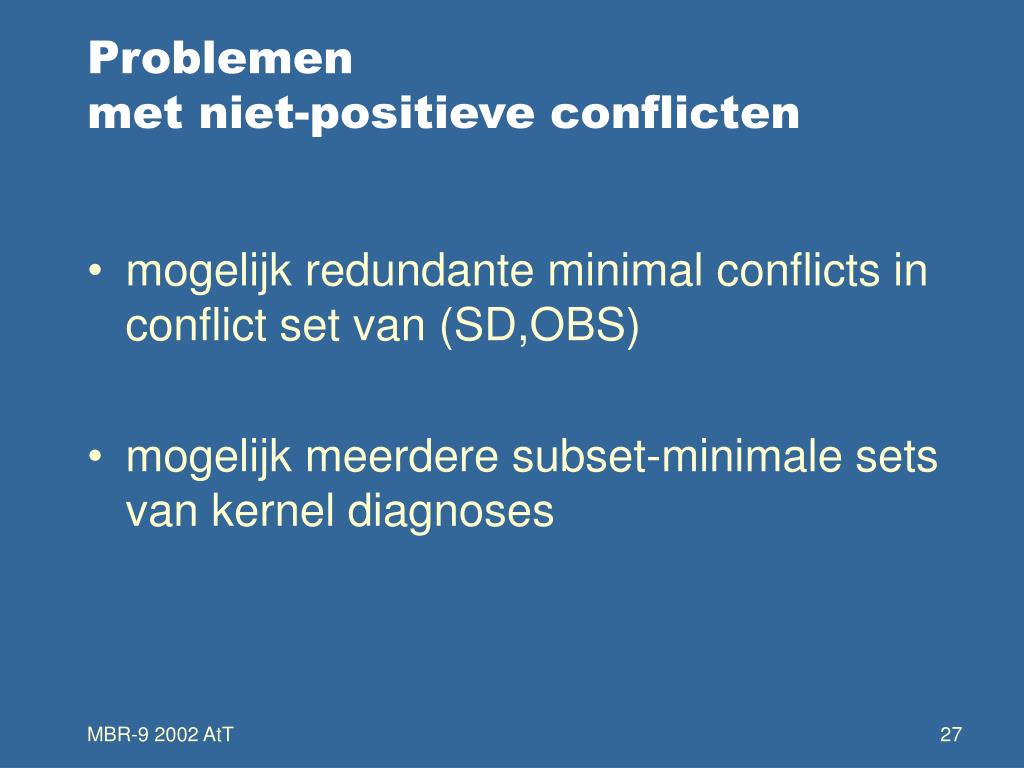 Problemen
met niet-positieve conflicten

• mogelijk redundante minimal conflicts in conflict set van (SD,OBS)

• mogelijk meerdere subset-minimale sets van kernel diagnoses

MBR-9 2002 AtT

27